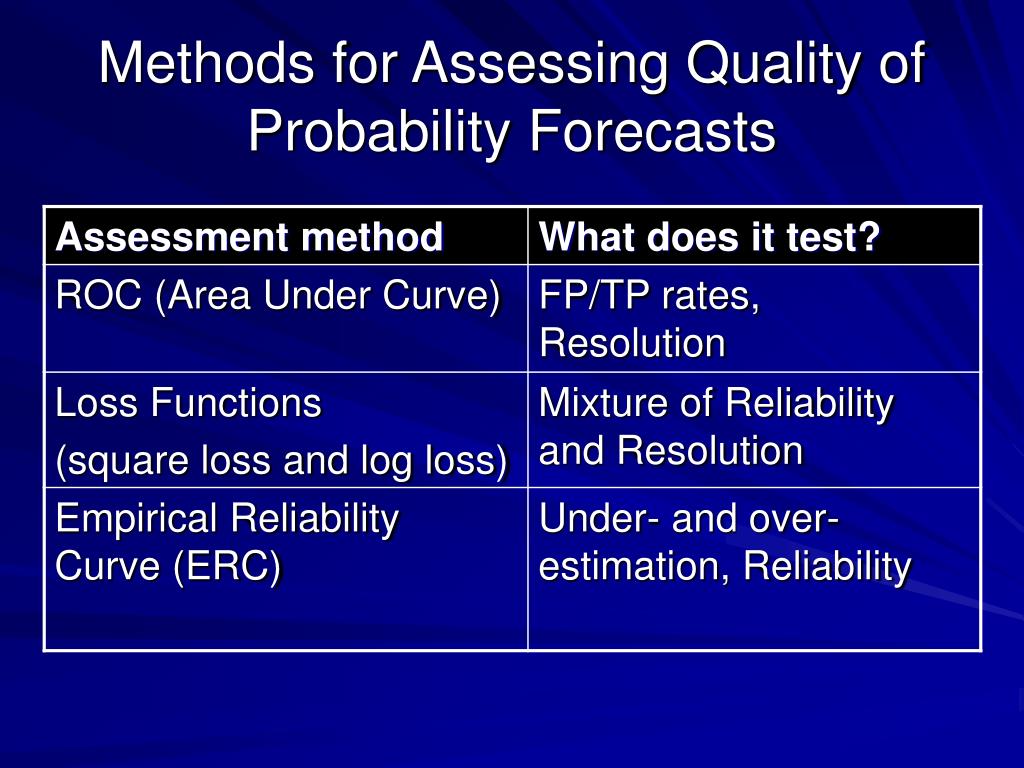 Methods for Assessing Quality of Probability Forecasts

| Assessment method | What does it test? |
|---|---|
| ROC (Area Under Curve) | FP/TP rates, Resolution |
| Loss Functions (square loss and log loss) | Mixture of Reliability and Resolution |
| Empirical Reliability Curve (ERC) | Under- and over-estimation, Reliability |